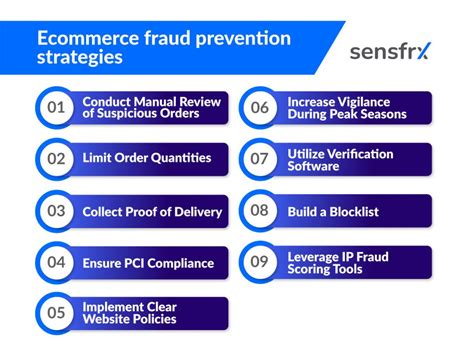 Ecommerce fraud prevention strategies

sensfrx

01 Conduct Manual Review of Suspicious Orders

02 Limit Order Quantities

03 Collect Proof of Delivery

04 Ensure PCI Compliance

05 Implement Clear Website Policies

06 Increase Vigilance During Peak Seasons

07 Utilize Verification Software

08 Build a Blocklist

09 Leverage IP Fraud Scoring Tools